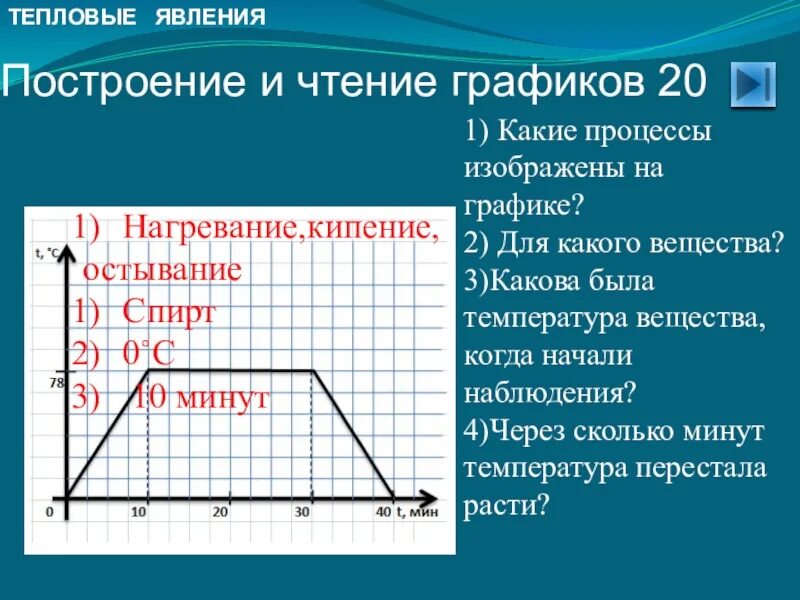 ТЕПЛОВЫЕ ЯВЛЕНИЯ

Построение и чтение графиков 20

1) Нагревание,кипение, остывание
1) Спирт
2) 0°С
3) 10 минут

t, °C
78
0
10
20
30
40
t, мин

1) Какие процессы изображены на графике?
2) Для какого вещества?
3)Какова была температура вещества, когда начали наблюдения?
4)Через сколько минут температура перестала расти?